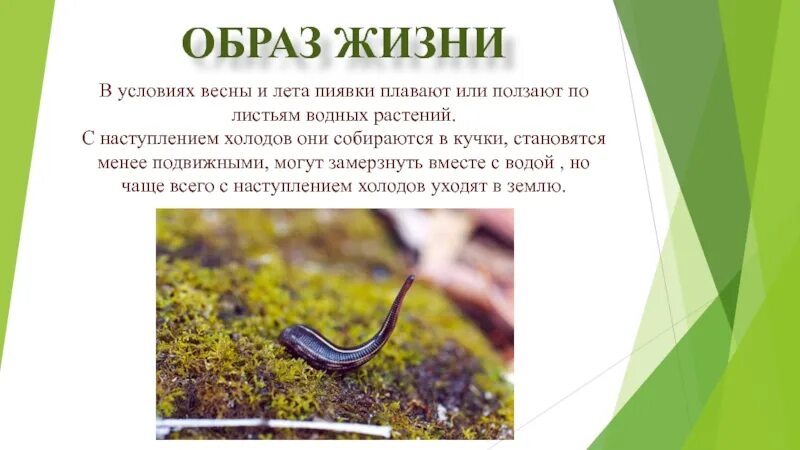 ОБРАЗ ЖИЗНИ

В условиях весны и лета пиявки плавают или ползают по листьям водных растений.
С наступлением холодов они собираются в кучки, становятся менее подвижными, могут замерзнуть вместе с водой , но чаще всего с наступлением холодов уходят в землю.